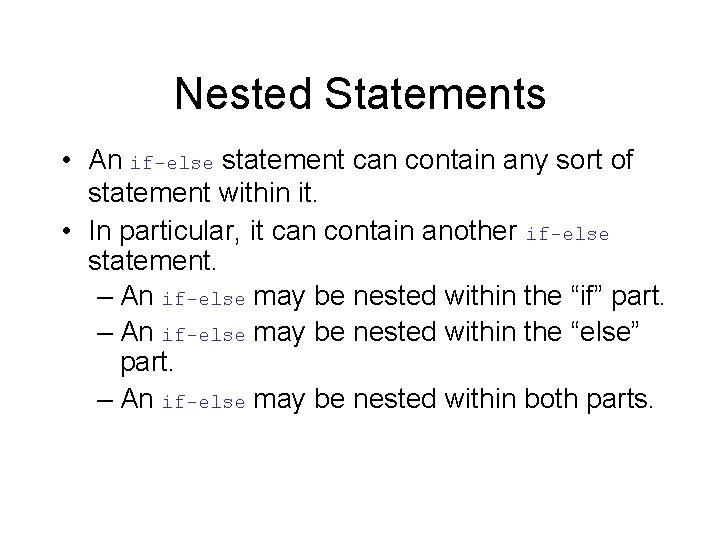 Nested Statements

• An if-else statement can contain any sort of statement within it.

• In particular, it can contain another if-else statement.

– An if-else may be nested within the “if” part.

– An if-else may be nested within the “else” part.

– An if-else may be nested within both parts.